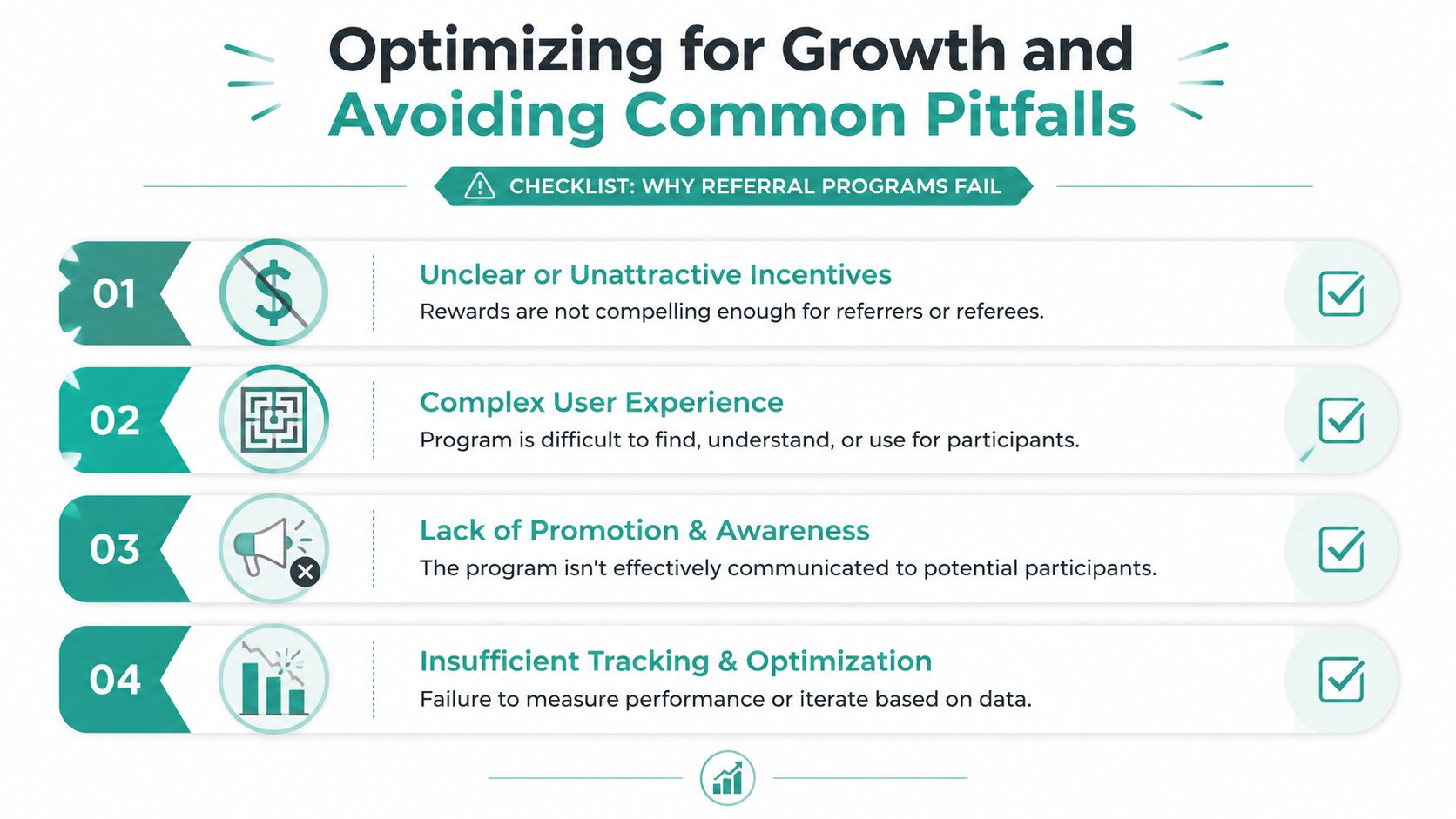 Optimizing for Growth and Avoiding Common Pitfalls

CHECKLIST: WHY REFERRAL PROGRAMS FAIL

01

Unclear or Unattractive Incentives

Rewards are not compelling enough for referrers or referees.

02

Complex User Experience

Program is difficult to find, understand, or use for participants.

03

Lack of Promotion & Awareness

The program isn't effectively communicated to potential participants.

04

Insufficient Tracking & Optimization

Failure to measure performance or iterate based on data.